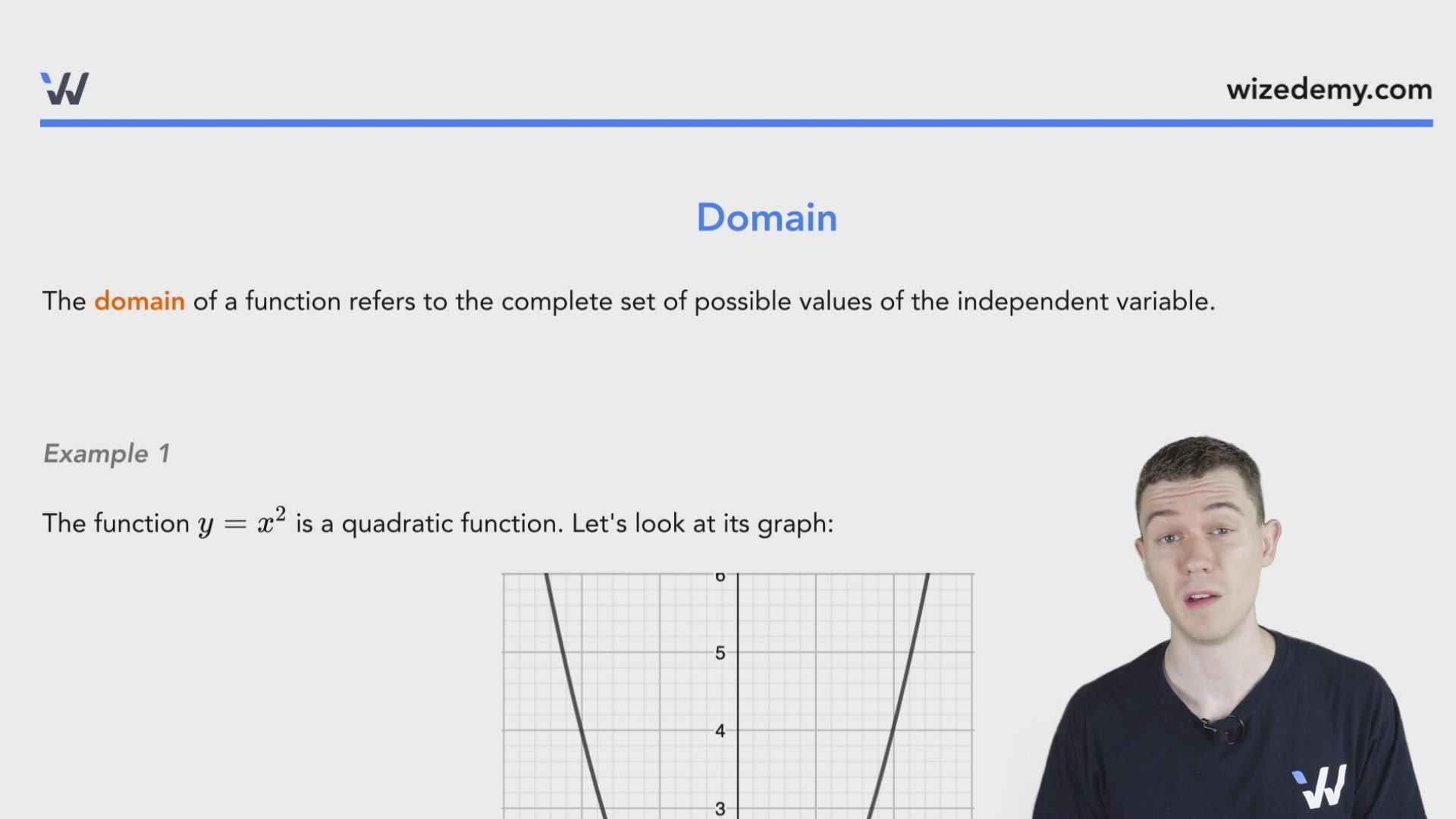 wizedemy.com

Domain

The domain of a function refers to the complete set of possible values of the independent variable.

Example 1

The function $y = x^2$ is a quadratic function. Let's look at its graph:

6
5
4
3